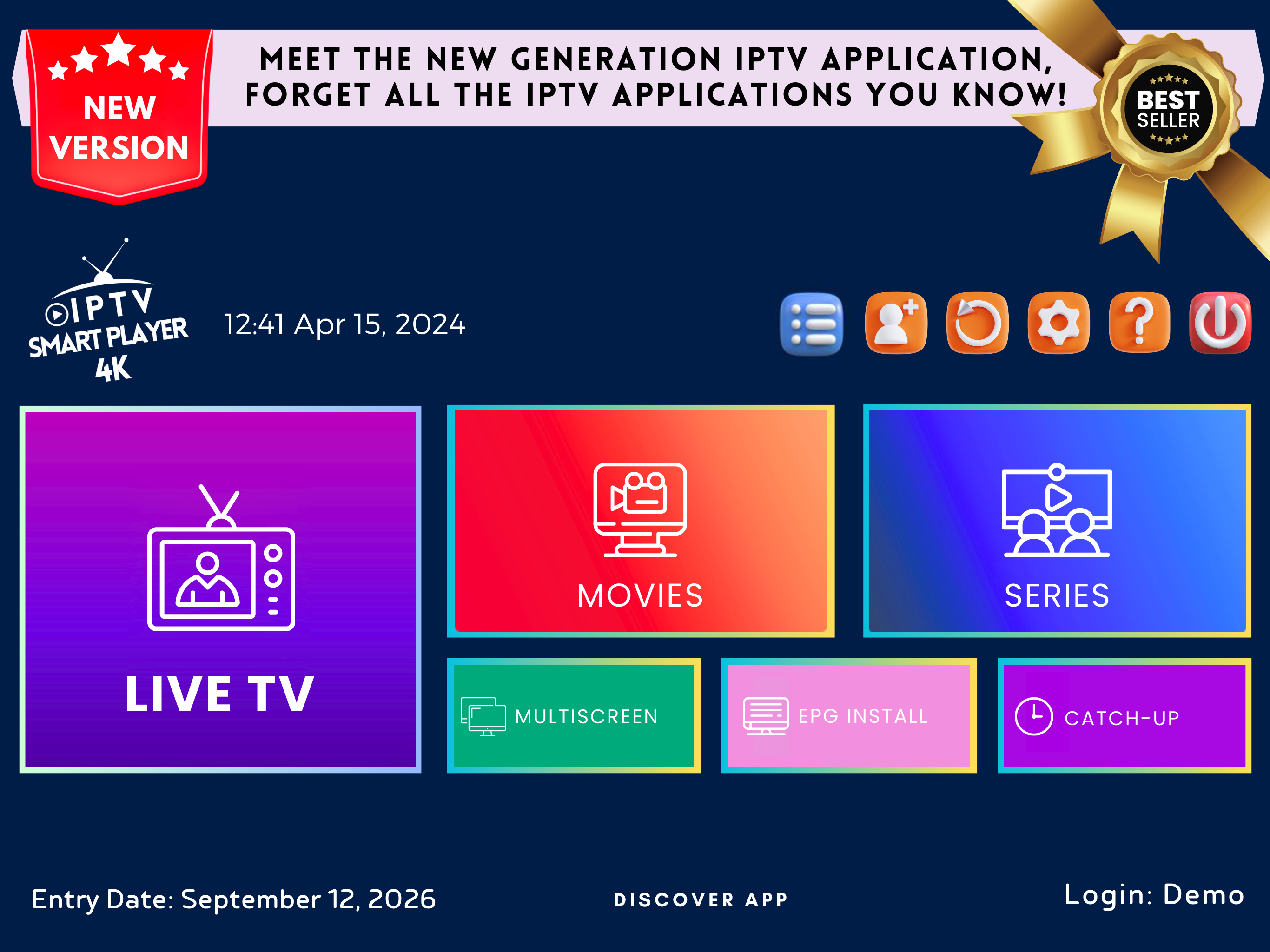 NEW VERSION

MEET THE NEW GENERATION IPTV APPLICATION, FORGET ALL THE IPTV APPLICATIONS YOU KNOW!

BEST SELLER

IPTV SMART PLAYER 4K

12:41 Apr 15, 2024

LIVE TV

MOVIES

SERIES

MULTISCREEN

EPG INSTALL

CATCH-UP

Entry Date: September 12, 2026

DISCOVER APP

Login: Demo